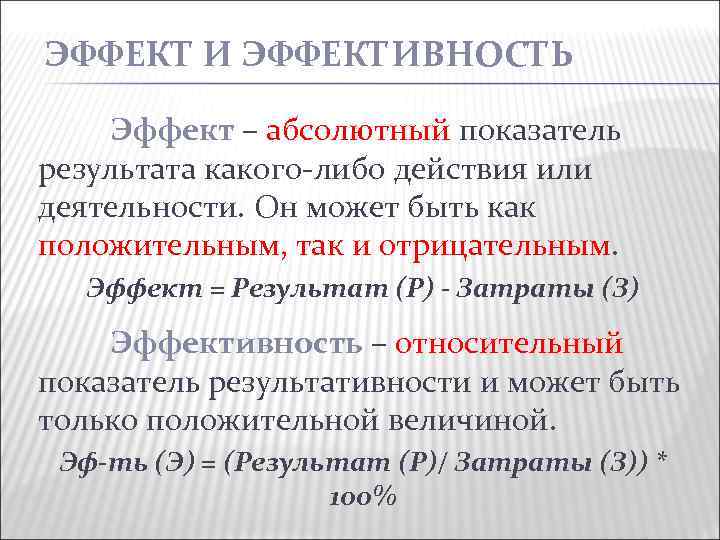 ЭФФЕКТ И ЭФФЕКТИВНОСТЬ

Эффект – абсолютный показатель результата какого-либо действия или деятельности. Он может быть как положительным, так и отрицательным.

Эффект = Результат (Р) - Затраты (З)

Эффективность – относительный показатель результативности и может быть только положительной величиной.

Эф-ть (Э) = (Результат (Р)/ Затраты (З)) * 100%